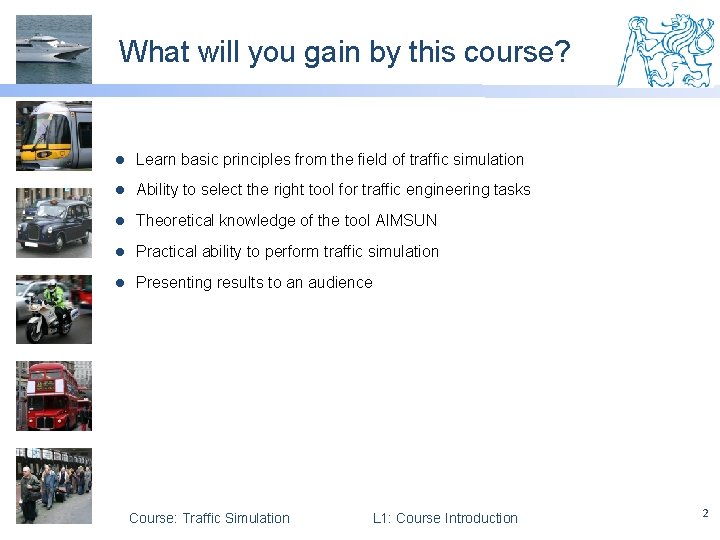 What will you gain by this course?

- Learn basic principles from the field of traffic simulation
- Ability to select the right tool for traffic engineering tasks
- Theoretical knowledge of the tool AIMSUN
- Practical ability to perform traffic simulation
- Presenting results to an audience

Course: Traffic Simulation L1: Course Introduction 2